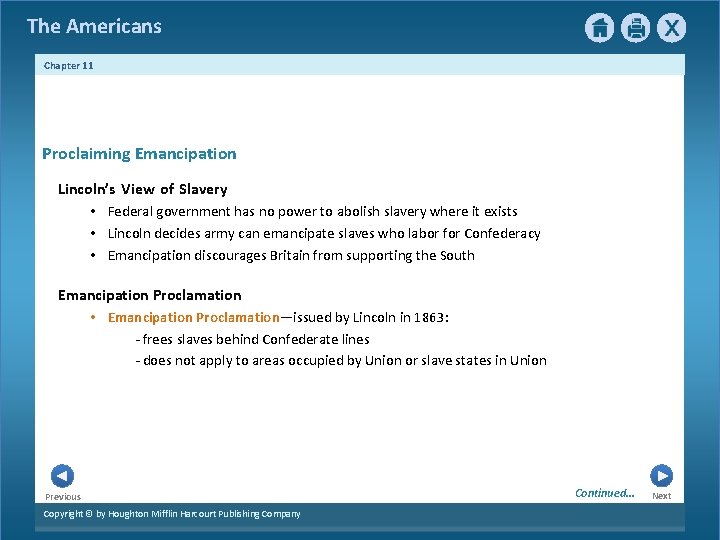 The Americans

X

Chapter 11

Proclaiming Emancipation

Lincoln's View of Slavery

• Federal government has no power to abolish slavery where it exists
• Lincoln decides army can emancipate slaves who labor for Confederacy
• Emancipation discourages Britain from supporting the South

Emancipation Proclamation

• Emancipation Proclamation—issued by Lincoln in 1863:
- frees slaves behind Confederate lines
- does not apply to areas occupied by Union or slave states in Union

Previous

Continued...

Next

Copyright © by Houghton Mifflin Harcourt Publishing Company